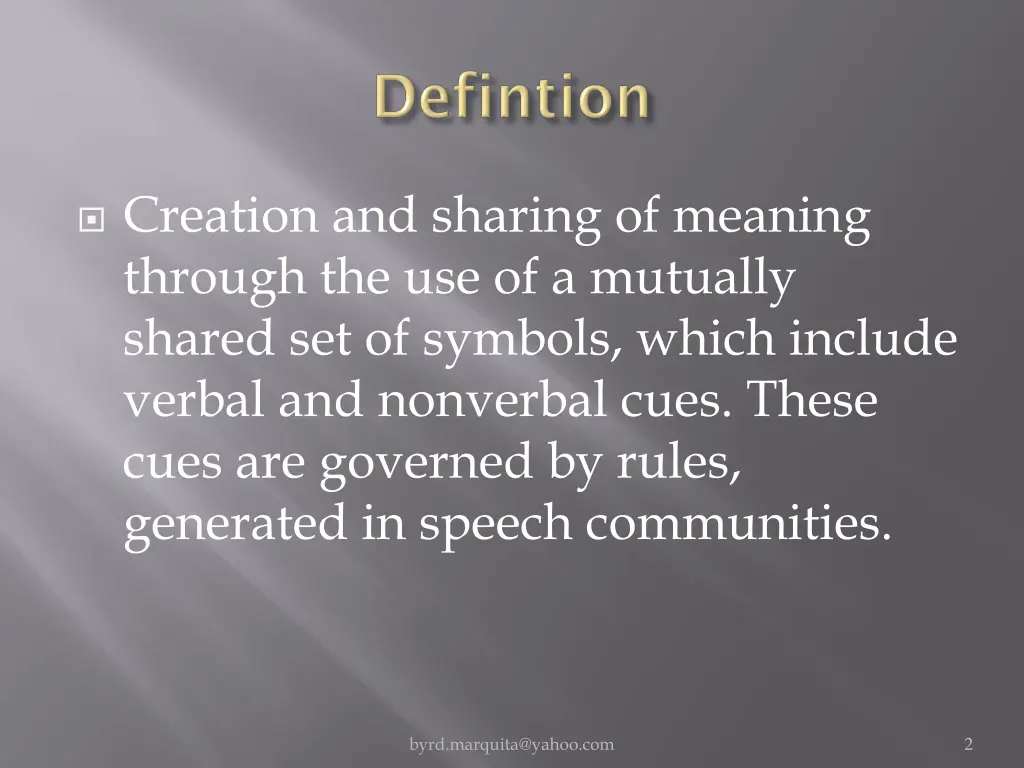 Defintion

Creation and sharing of meaning through the use of a mutually shared set of symbols, which include verbal and nonverbal cues. These cues are governed by rules, generated in speech communities.

byrd.marquita@yahoo.com

2